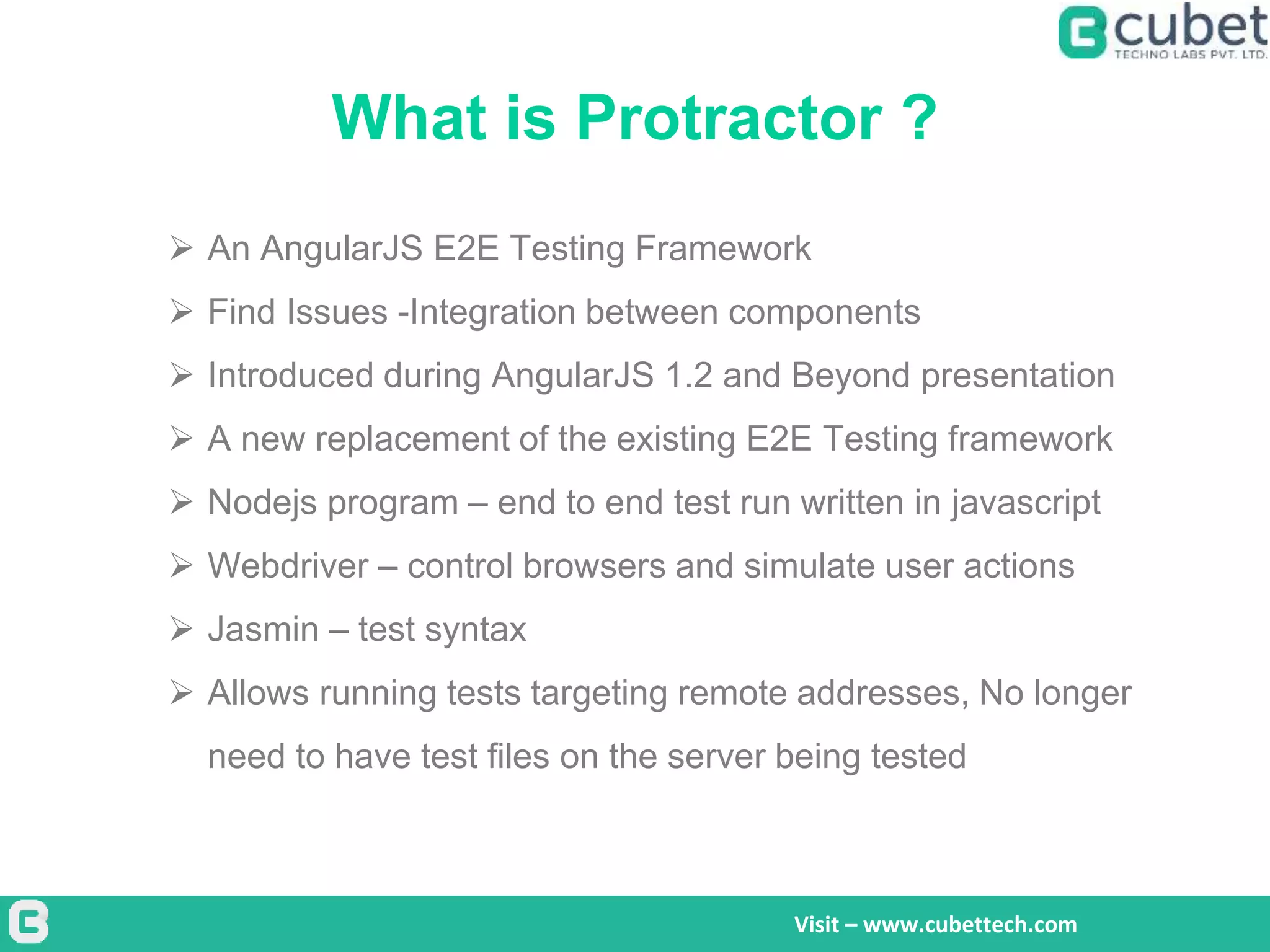 cubet
TECHNO LABS PVT. LTD.

What is Protractor ?

➢ An AngularJS E2E Testing Framework
➢ Find Issues -Integration between components
➢ Introduced during AngularJS 1.2 and Beyond presentation
➢ A new replacement of the existing E2E Testing framework
➢ Nodejs program – end to end test run written in javascript
➢ Webdriver – control browsers and simulate user actions
➢ Jasmin – test syntax
➢ Allows running tests targeting remote addresses, No longer need to have test files on the server being tested

Visit – www.cubettech.com